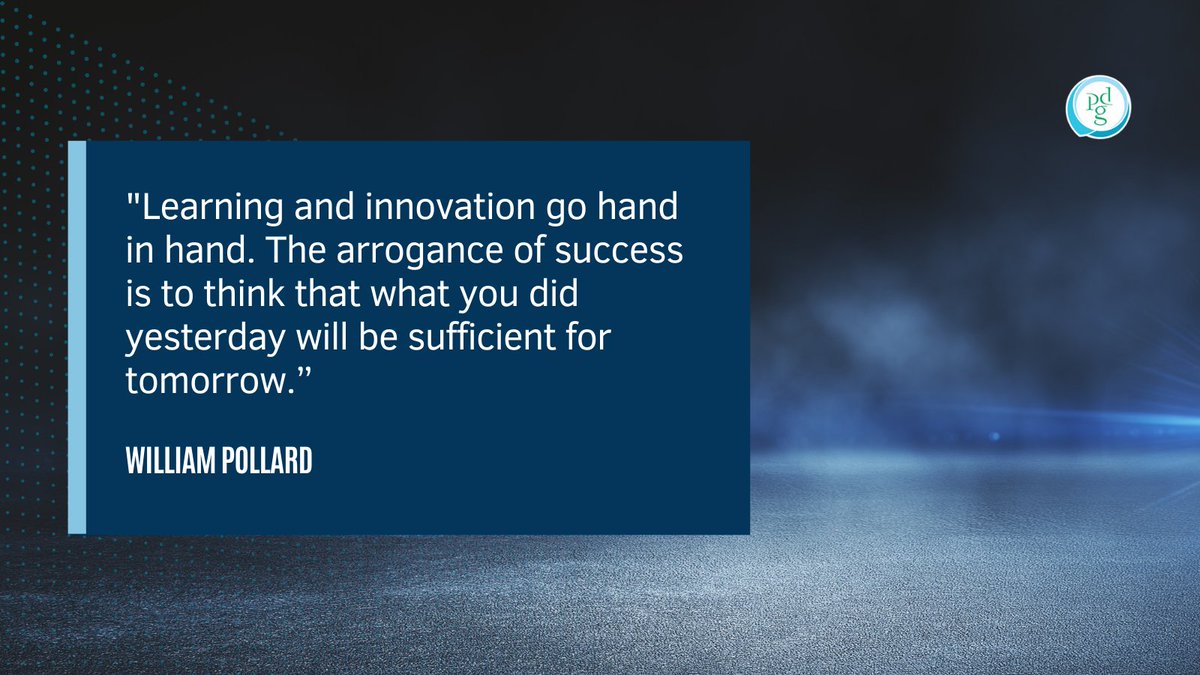 pdg

"Learning and innovation go hand in hand. The arrogance of success is to think that what you did yesterday will be sufficient for tomorrow.”

WILLIAM POLLARD